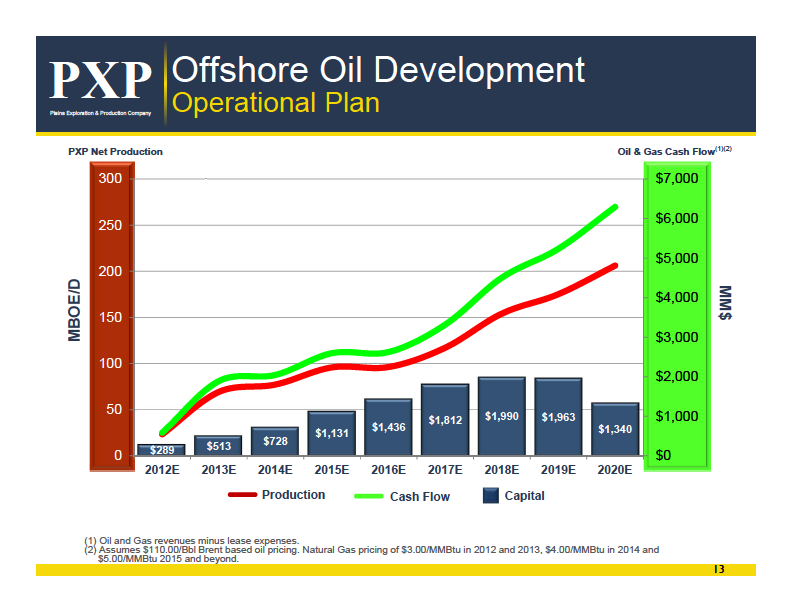 PXP
Plains Exploration & Production Company

Offshore Oil Development
Operational Plan

PXP Net Production

Oil & Gas Cash Flow$^{(1)(2)}$

MBOE/D

300
250
200
150
100
50
0

$7,000
$6,000
$5,000
$4,000
$3,000
$2,000
$1,000
$0

$MM

$289
$513
$728
$1,131
$1,436
$1,812
$1,990
$1,963
$1,340

2012E
2013E
2014E
2015E
2016E
2017E
2018E
2019E
2020E

Production
Cash Flow
Capital

(1) Oil and Gas revenues minus lease expenses.
(2) Assumes $110.00/Bbl Brent based oil pricing. Natural Gas pricing of $3.00/MMBtu in 2012 and 2013, $4.00/MMBtu in 2014 and $5.00/MMBtu 2015 and beyond.

13